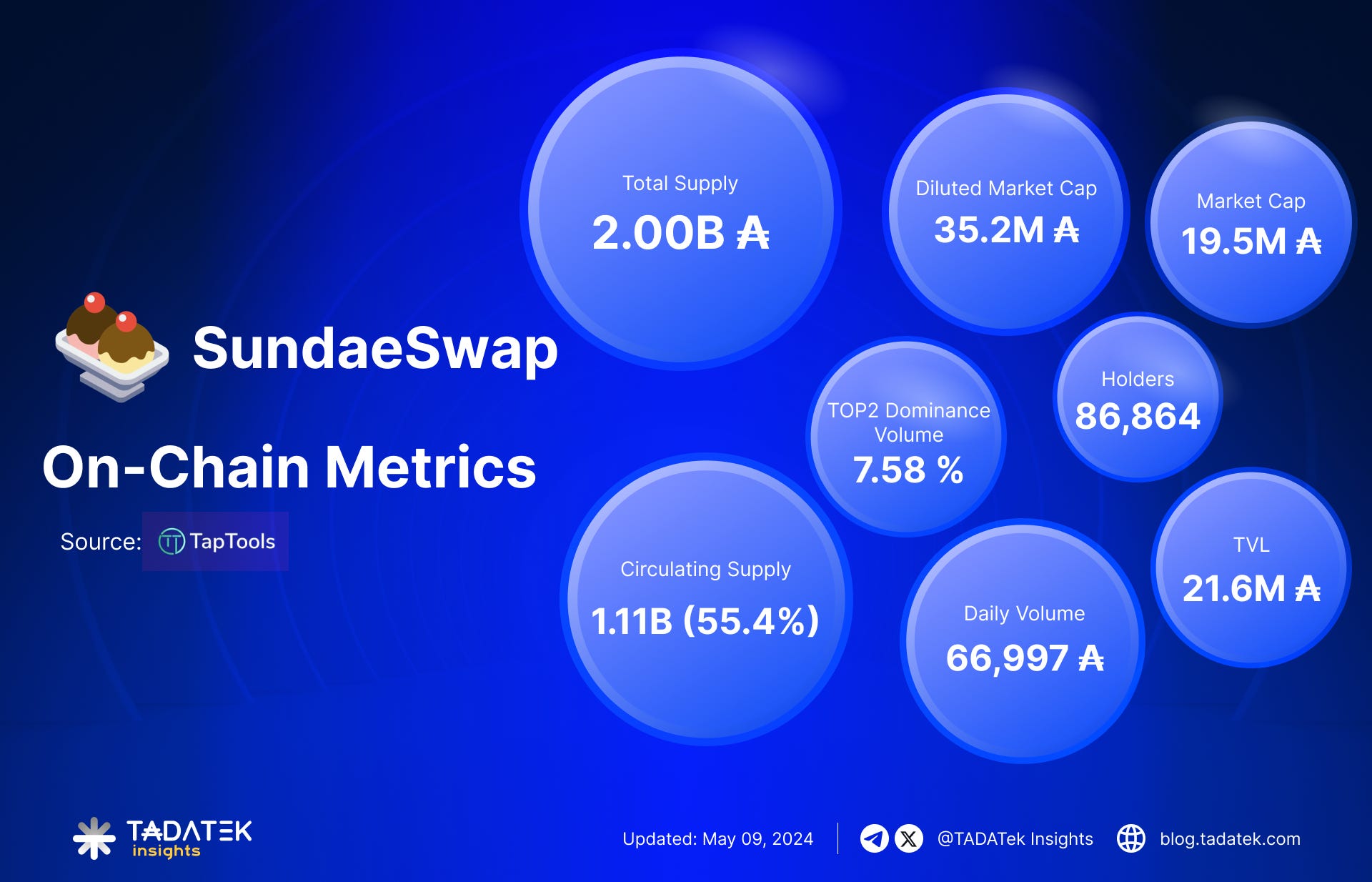 SundaeSwap

On-Chain Metrics

Source: TapTools

Total Supply
2.00B ₳

Diluted Market Cap
35.2M ₳

Market Cap
19.5M ₳

TOP2 Dominance Volume
7.58 %

Holders
86,864

Circulating Supply
1.11B (55.4%)

Daily Volume
66,997 ₳

TVL
21.6M ₳

TADATEK insights

Updated: May 09, 2024

@TADATek Insights

blog.tadatek.com